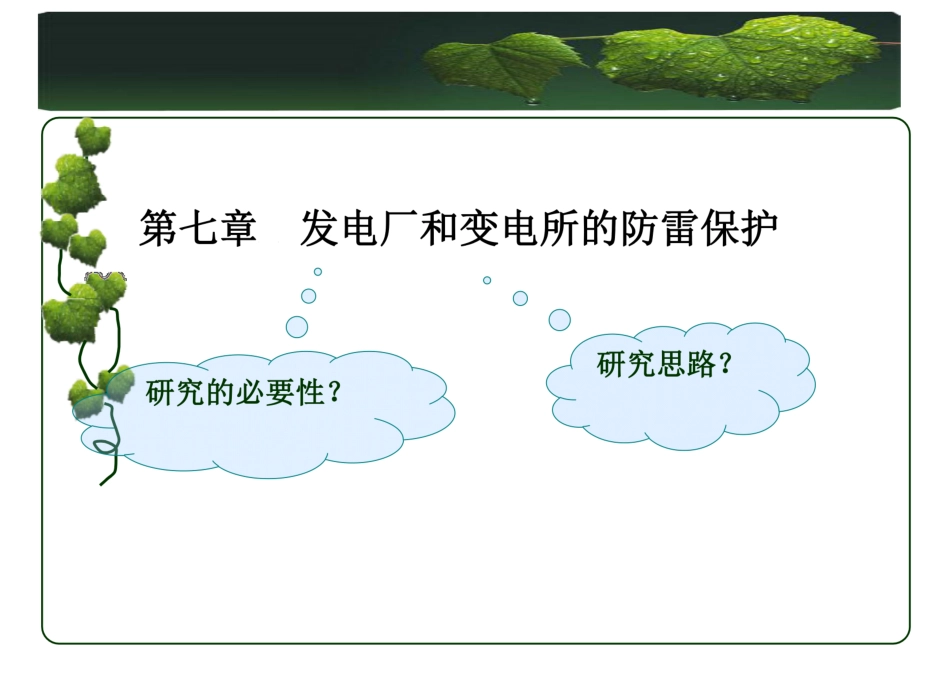 第七章 发电厂和变电所的防雷保护

研究的必要性？

研究思路？